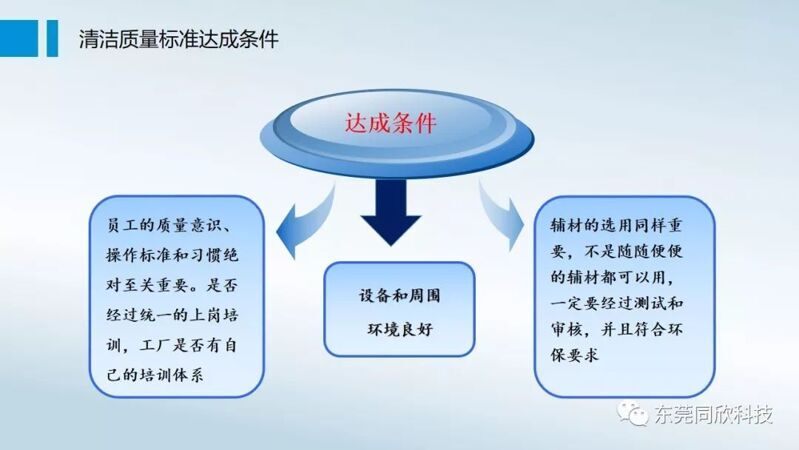 清洁质量标准达成条件

达成条件

员工的质量意识、操作标准和习惯绝对至关重要。是否经过统一的上岗培训，工厂是否有自己的培训体系

设备和周围环境良好

辅材的选用同样重要，不是随随便便的辅材都可以用，一定要经过测试和审核，并且符合环保要求

东莞同欣科技